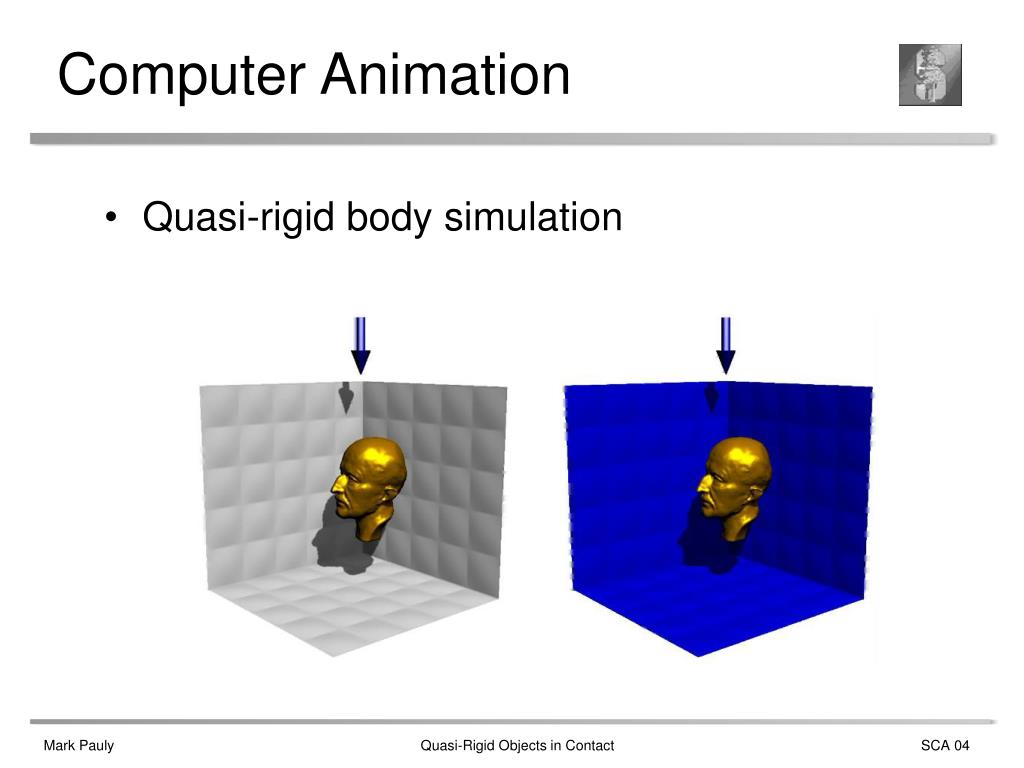 Computer Animation

• Quasi-rigid body simulation

Mark Pauly
Quasi-Rigid Objects in Contact
SCA 04